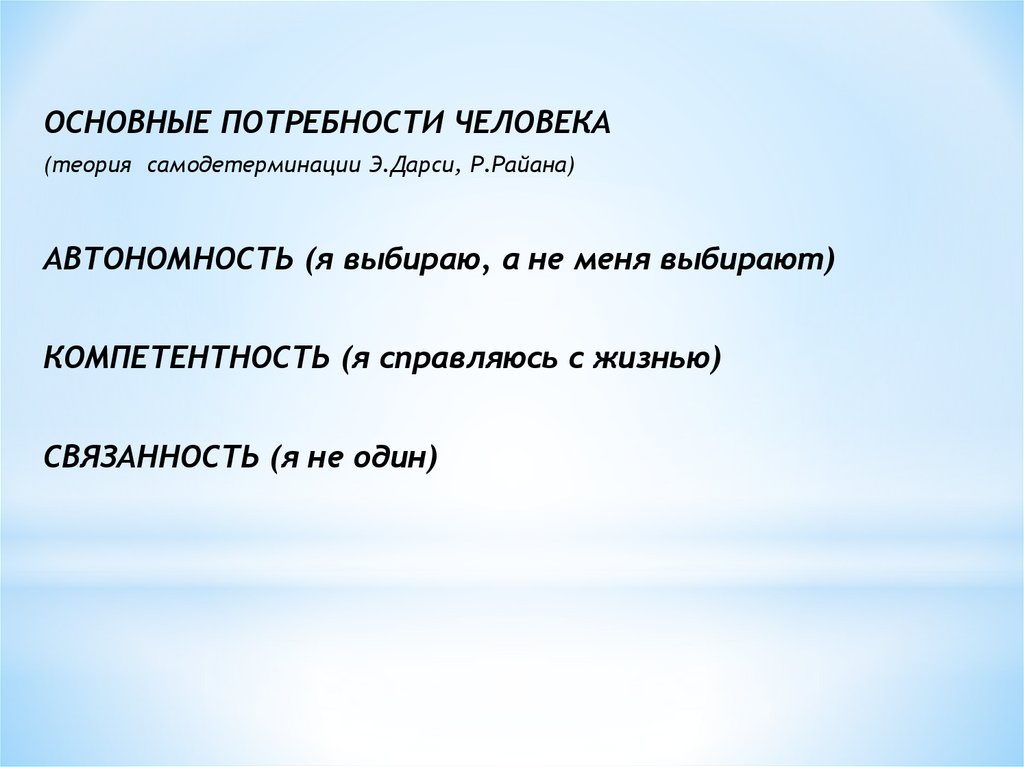 ОСНОВНЫЕ ПОТРЕБНОСТИ ЧЕЛОВЕКА
(теория самодетерминации Э.Дарси, Р.Райана)

АВТОНОМНОСТЬ (я выбираю, а не меня выбирают)

КОМПЕТЕНТНОСТЬ (я справляюсь с жизнью)

СВЯЗАННОСТЬ (я не один)